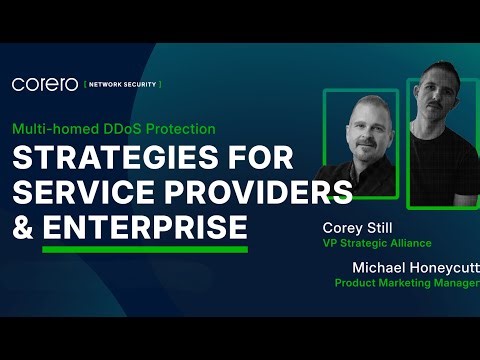 corero [ NETWORK SECURITY ]

Multi-homed DDoS Protection

STRATEGIES FOR SERVICE PROVIDERS & ENTERPRISE

Corey Still
VP Strategic Alliance

Michael Honeycutt
Product Marketing Manager